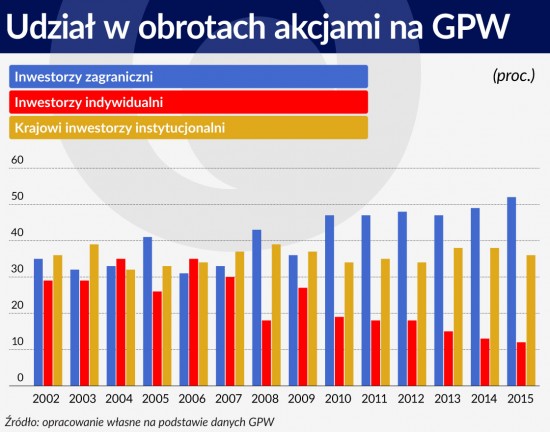 Udział w obrotach akcjami na GPW

Inwestorzy zagraniczni

Inwestorzy indywidualni

Krajowi inwestorzy instytucjonalni

(proc.)

60
50
40
30
20
10
0

2002 2003 2004 2005 2006 2007 2008 2009 2010 2011 2012 2013 2014 2015

Źródło: opracowanie własne na podstawie danych GPW